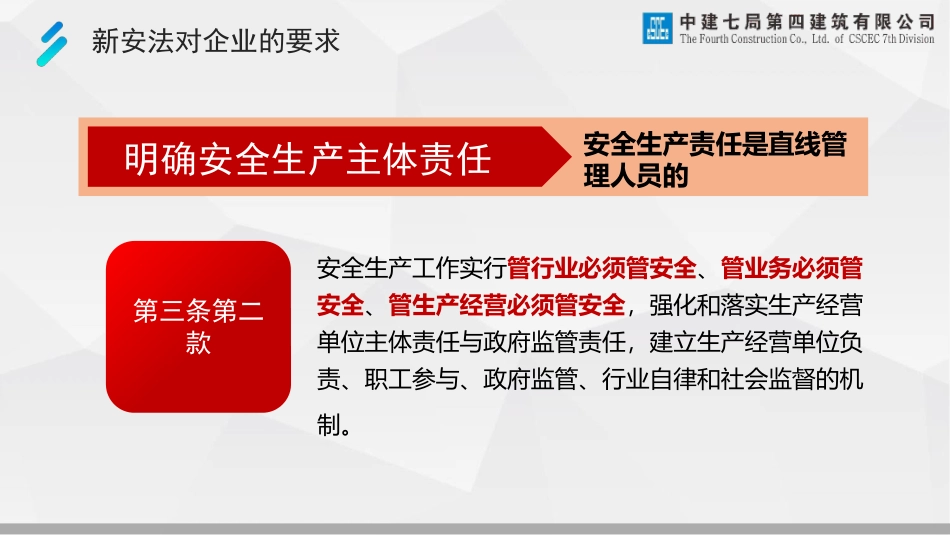 新安法对企业的要求

CSCEC 中建七局第四建筑有限公司
The Fourth Construction Co., Ltd. of CSCEC 7th Division

明确安全生产主体责任

安全生产责任是直线管理人员的

第三条第二款

安全生产工作实行管行业必须管安全、管业务必须管安全、管生产经营必须管安全，强化和落实生产经营单位主体责任与政府监管责任，建立生产经营单位负责、职工参与、政府监管、行业自律和社会监督的机制。